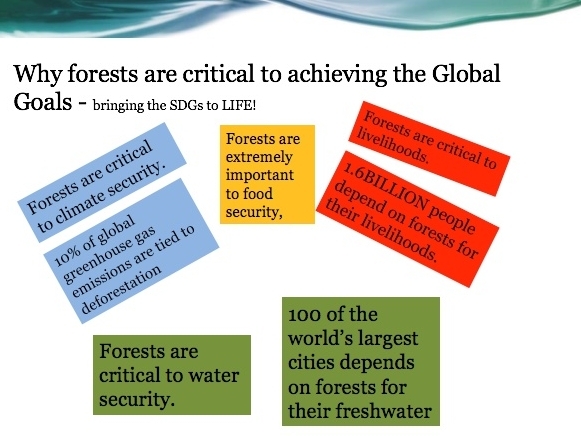 Why forests are critical to achieving the Global Goals - bringing the SDGs to LIFE!

Forests are critical to climate security.

10% of global greenhouse gas emissions are tied to deforestation

Forests are extremely important to food security,

Forests are critical to livelihoods.

1.6BILLION people depend on forests for their livelihoods.

Forests are critical to water security.

100 of the world's largest cities depends on forests for their freshwater